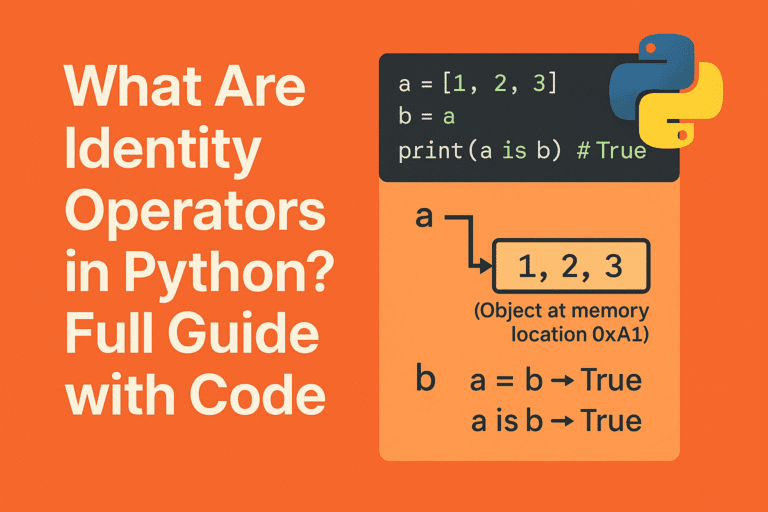 What Are Identity Operators in Python? Full Guide with Code

a = [1, 2, 3]
b = a
print(a is b) # True

a

1, 2, 3

(Object at memory location 0xA1)

b

a = b → True
a is b → True